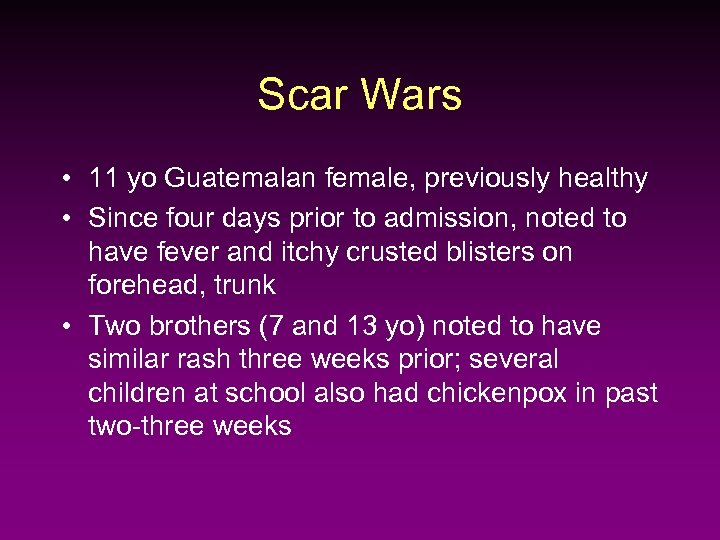 Scar Wars

• 11 yo Guatemalan female, previously healthy
• Since four days prior to admission, noted to have fever and itchy crusted blisters on forehead, trunk
• Two brothers (7 and 13 yo) noted to have similar rash three weeks prior; several children at school also had chickenpox in past two-three weeks